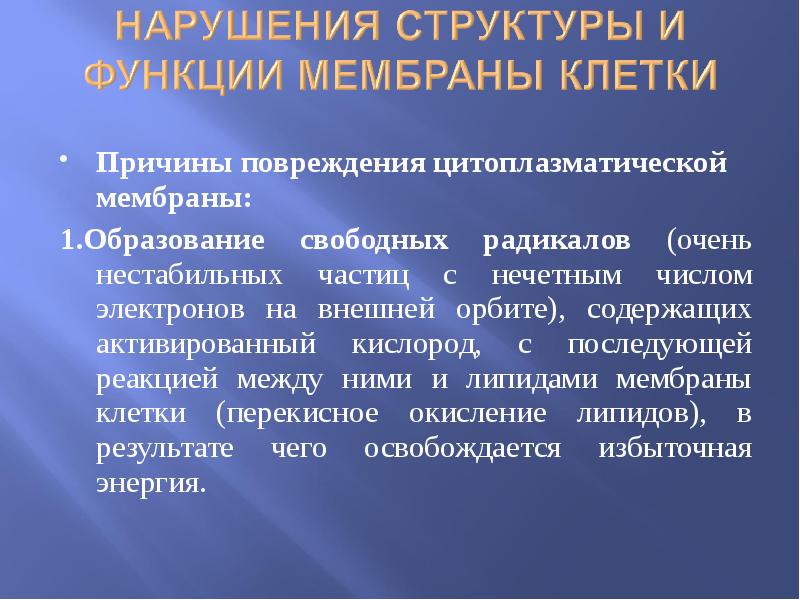 НАРУШЕНИЯ СТРУКТУРЫ И ФУНКЦИИ МЕМБРАНЫ КЛЕТКИ

• Причины повреждения цитоплазматической мембраны:

1.Образование свободных радикалов (очень нестабильных частиц с нечетным числом электронов на внешней орбите), содержащих активированный кислород, с последующей реакцией между ними и липидами мембраны клетки (перекисное окисление липидов), в результате чего освобождается избыточная энергия.